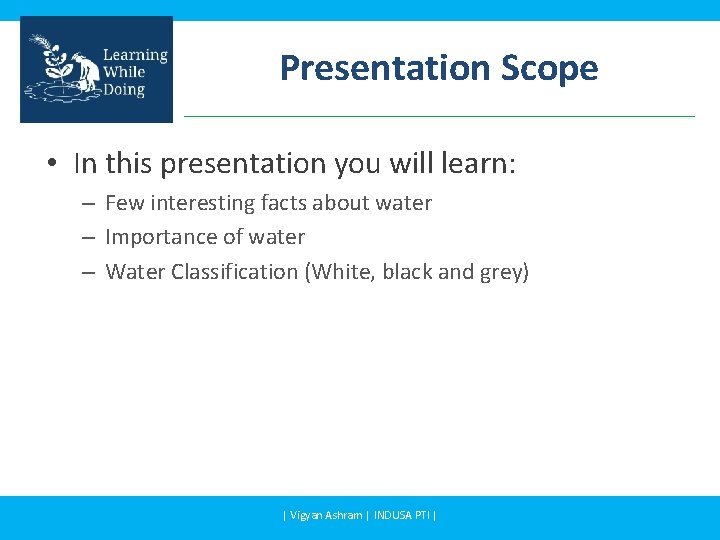 Learning
While
Doing

Presentation Scope

• In this presentation you will learn:
– Few interesting facts about water
– Importance of water
– Water Classification (White, black and grey)

| Vigyan Ashram | INDUSA PTI |